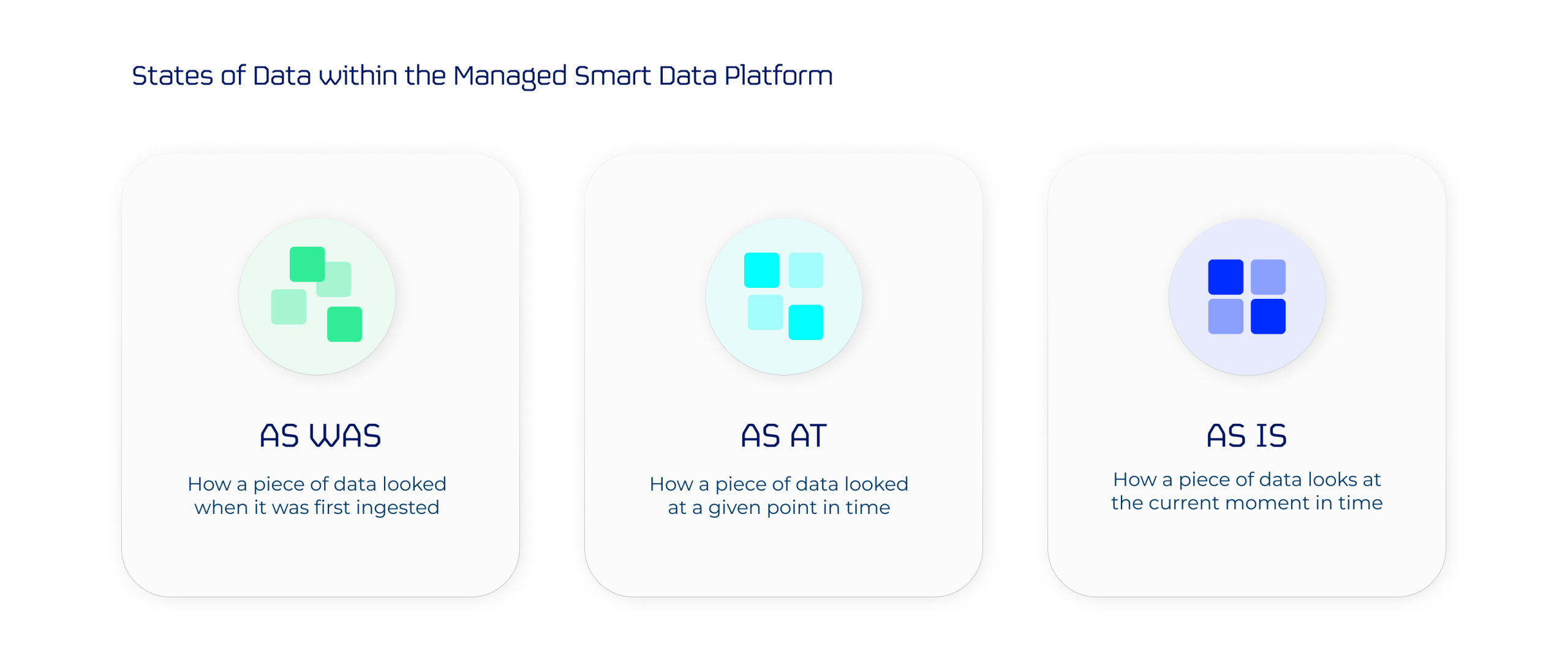 States of Data within the Managed Smart Data Platform

AS WAS

How a piece of data looked when it was first ingested

AS AT

How a piece of data looked at a given point in time

AS IS

How a piece of data looks at the current moment in time